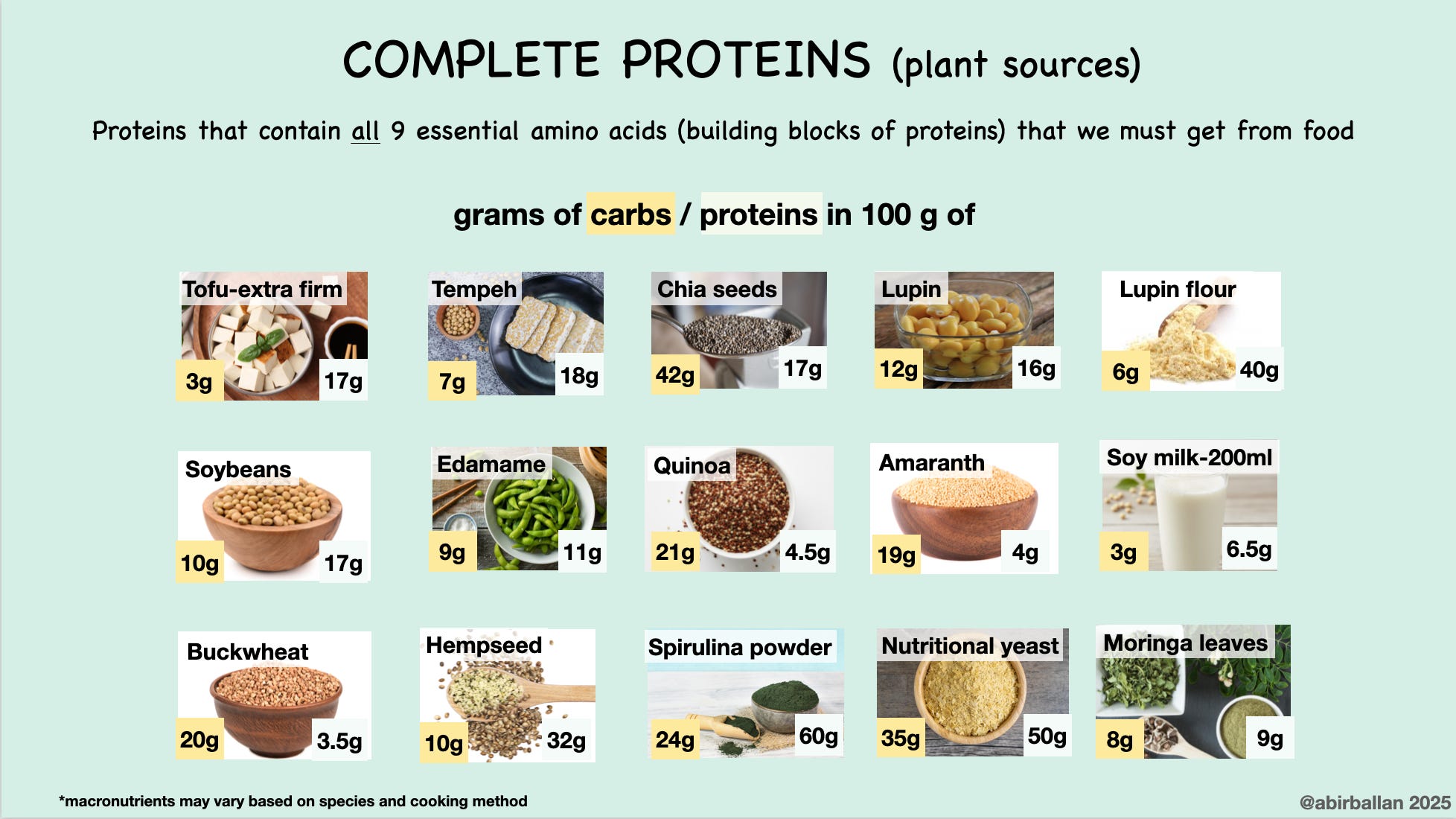 COMPLETE PROTEINS (plant sources)

Proteins that contain all 9 essential amino acids (building blocks of proteins) that we must get from food

grams of carbs / proteins in 100 g of

Tofu-extra firm
3g 17g

Tempeh
7g 18g

Chia seeds
42g 17g

Lupin
12g 16g

Lupin flour
6g 40g

Soybeans
10g 17g

Edamame
9g 11g

Quinoa
21g 4.5g

Amaranth
19g 4g

Soy milk-200ml
3g 6.5g

Buckwheat
20g 3.5g

Hempseed
10g 32g

Spirulina powder
24g 60g

Nutritional yeast
35g 50g

Moringa leaves
8g 9g

*macronutrients may vary based on species and cooking method

@abirballan 2025